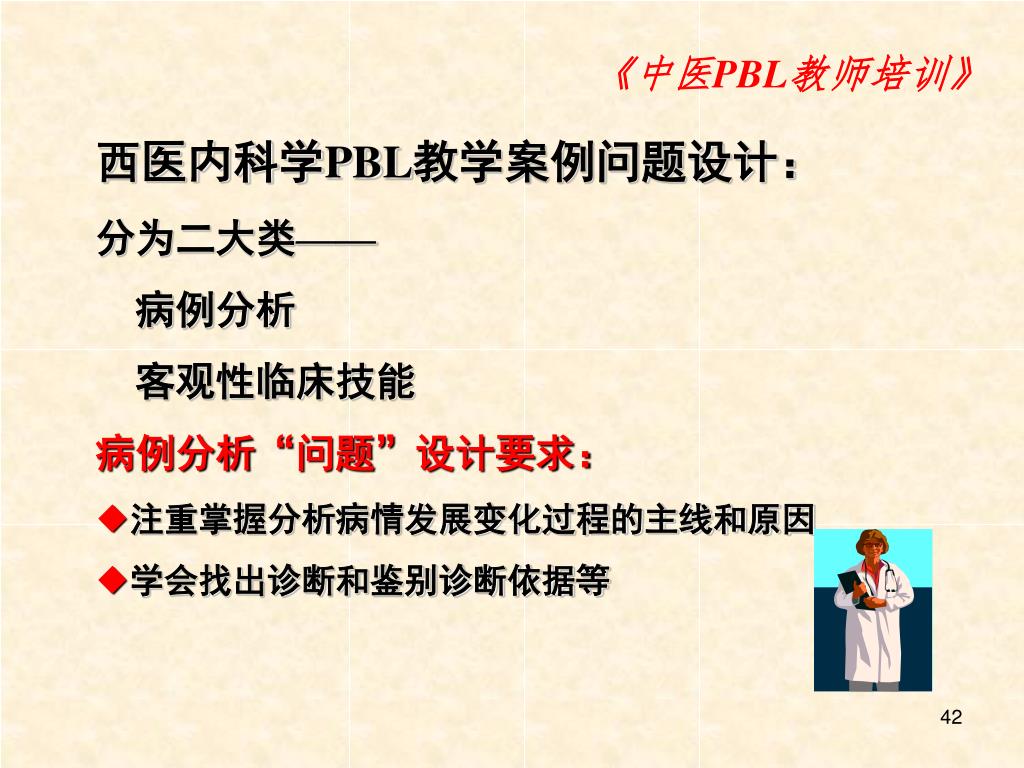 《中医PBL教师培训》

西医内科学PBL教学案例问题设计：

分为二大类——

病例分析

客观性临床技能

病例分析“问题”设计要求：

◆注重掌握分析病情发展变化过程的主线和原因

◆学会找出诊断和鉴别诊断依据等

42